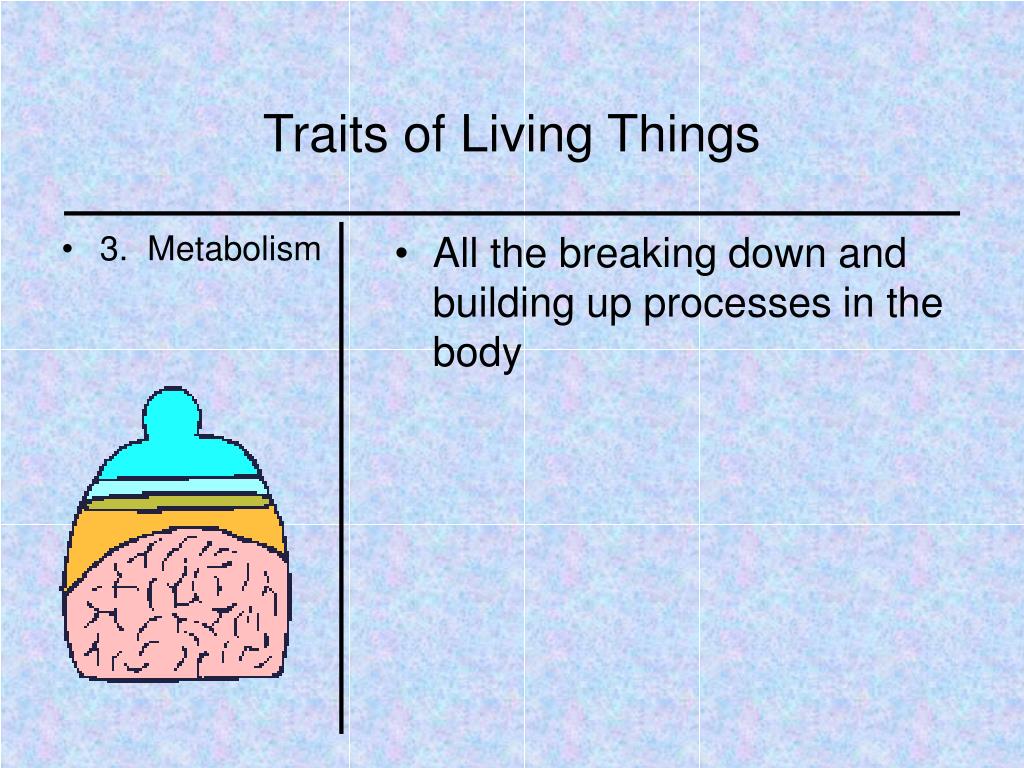 Traits of Living Things

• 3. Metabolism

• All the breaking down and building up processes in the body